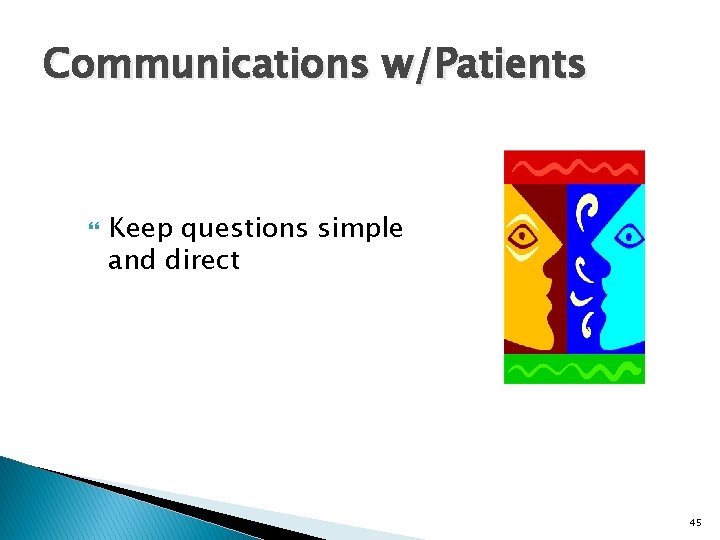 Communications w/Patients

Keep questions simple and direct

45